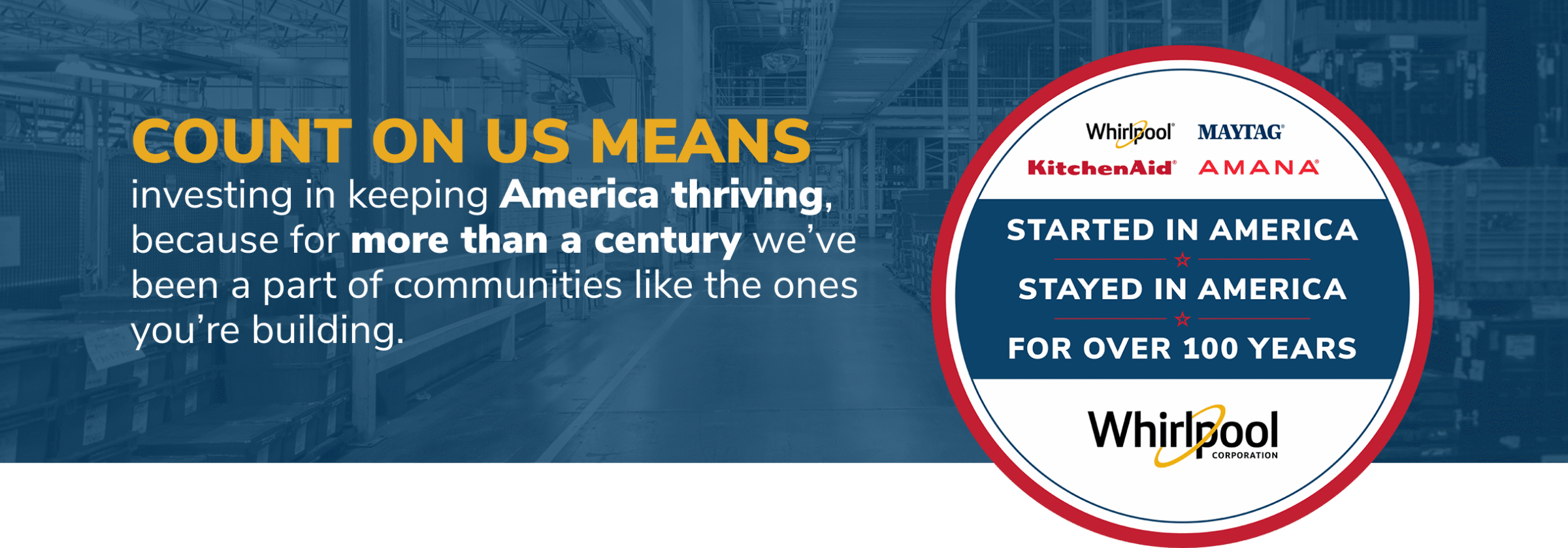 COUNT ON US MEANS
investing in keeping America thriving, because for more than a century we've been a part of communities like the ones you're building.

Whirlpool® MAYTAG® KitchenAid® AMANA®

STARTED IN AMERICA
STAYED IN AMERICA
FOR OVER 100 YEARS

Whirlpool CORPORATION